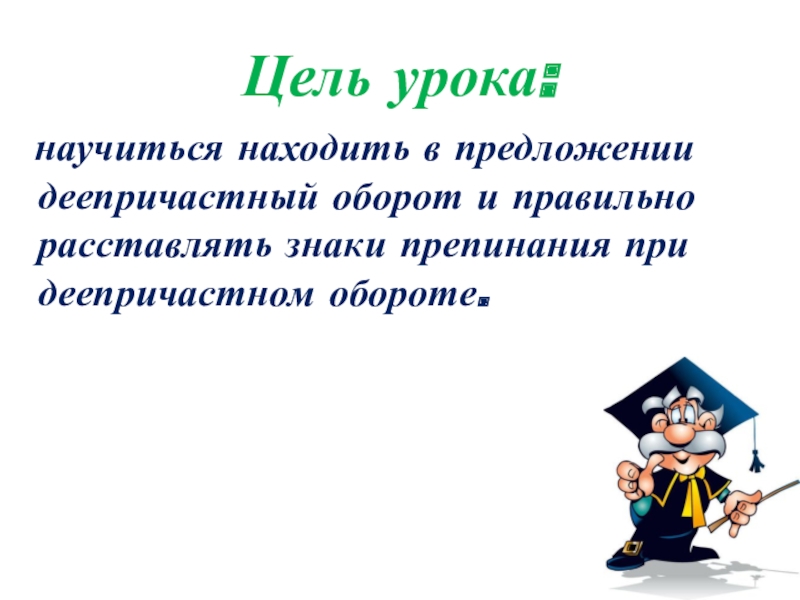 Цель урока:

научиться находить в предложении деепричастный оборот и правильно расставлять знаки препинания при деепричастном обороте.